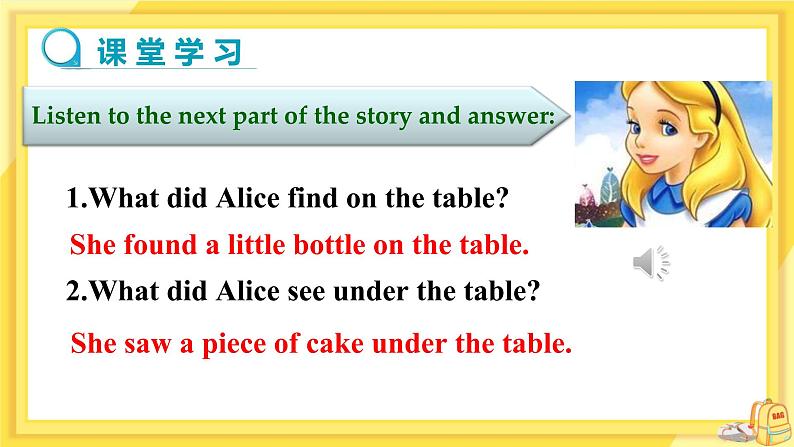 课堂学习

Listen to the next part of the story and answer:

1.What did Alice find on the table?

She found a little bottle on the table.

2.What did Alice see under the table?

She saw a piece of cake under the table.

BAG